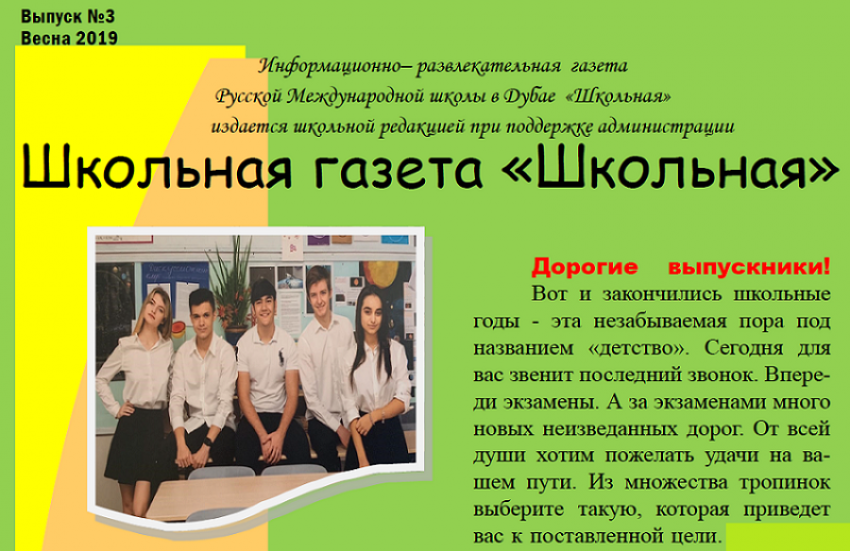 Выпуск №3
Весна 2019

Информационно– развлекательная газета
Русской Международной школы в Дубае «Школьная»
издается школьной редакцией при поддержке администрации

Школьная газета «Школьная»

Дорогие выпускники!

Вот и закончились школьные годы - эта незабываемая пора под названием «детство». Сегодня для вас звенит последний звонок. Впереди экзамены. А за экзаменами много новых неизведанных дорог. От всей души хотим пожелать удачи на вашем пути. Из множества тропинок выберите такую, которая приведет вас к поставленной цели.